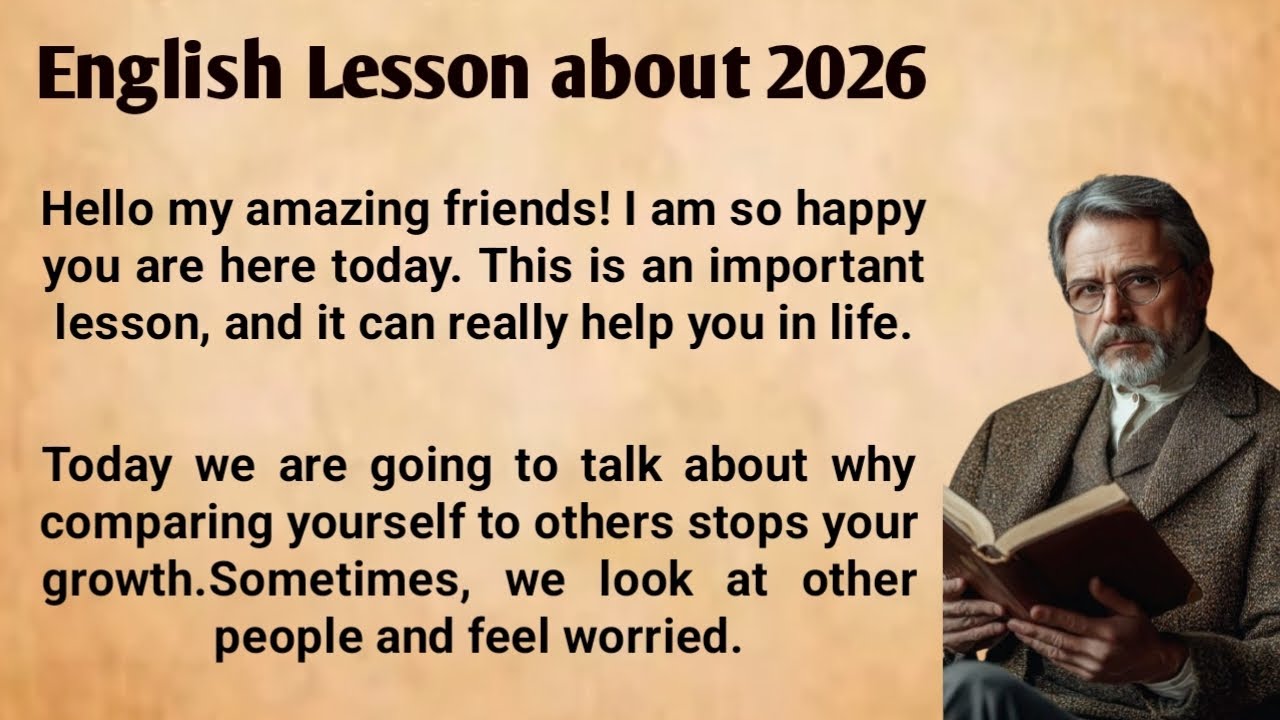 English Lesson about 2026

Hello my amazing friends! I am so happy you are here today. This is an important lesson, and it can really help you in life.

Today we are going to talk about why comparing yourself to others stops your growth.Sometimes, we look at other people and feel worried.